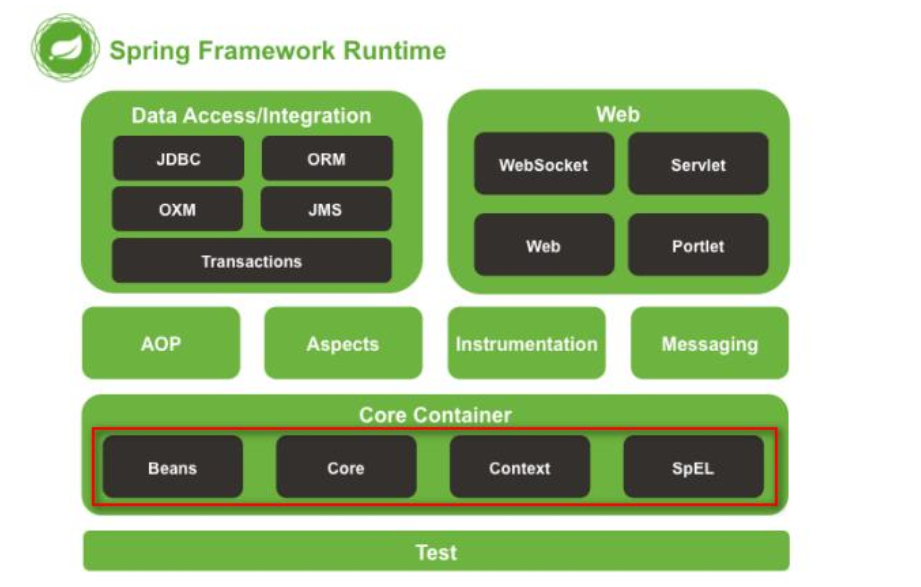 Spring Framework Runtime

Data Access/Integration

JDBC

ORM

OXM

JMS

Transactions

Web

WebSocket

Servlet

Web

Portlet

AOP

Aspects

Instrumentation

Messaging

Core Container

Beans

Core

Context

SpEL

Test